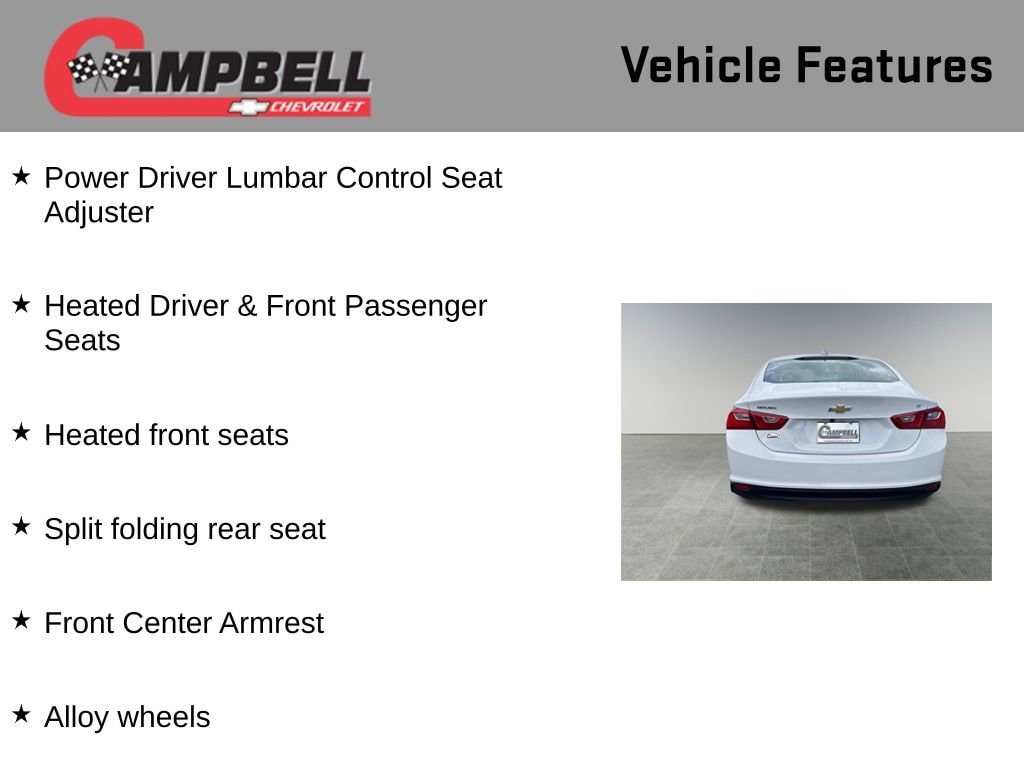 CAMPBELL
CHEVROLET

Vehicle Features

★ Power Driver Lumbar Control Seat Adjuster

★ Heated Driver & Front Passenger Seats

★ Heated front seats

★ Split folding rear seat

★ Front Center Armrest

★ Alloy wheels

CAMPBELL